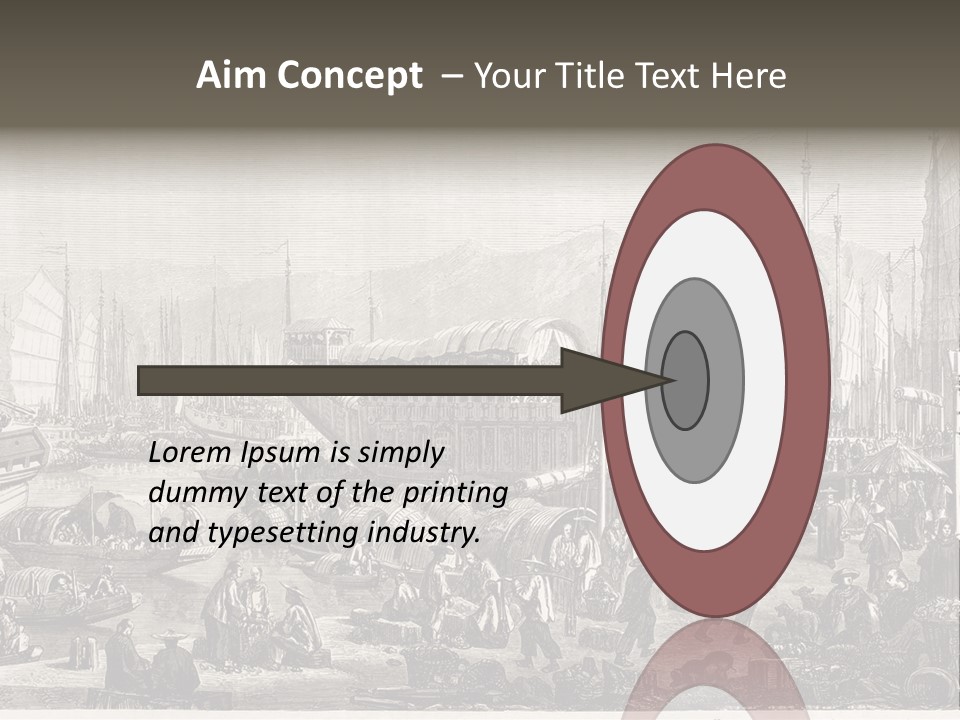 Aim Concept – Your Title Text Here

Lorem Ipsum is simply dummy text of the printing and typesetting industry.